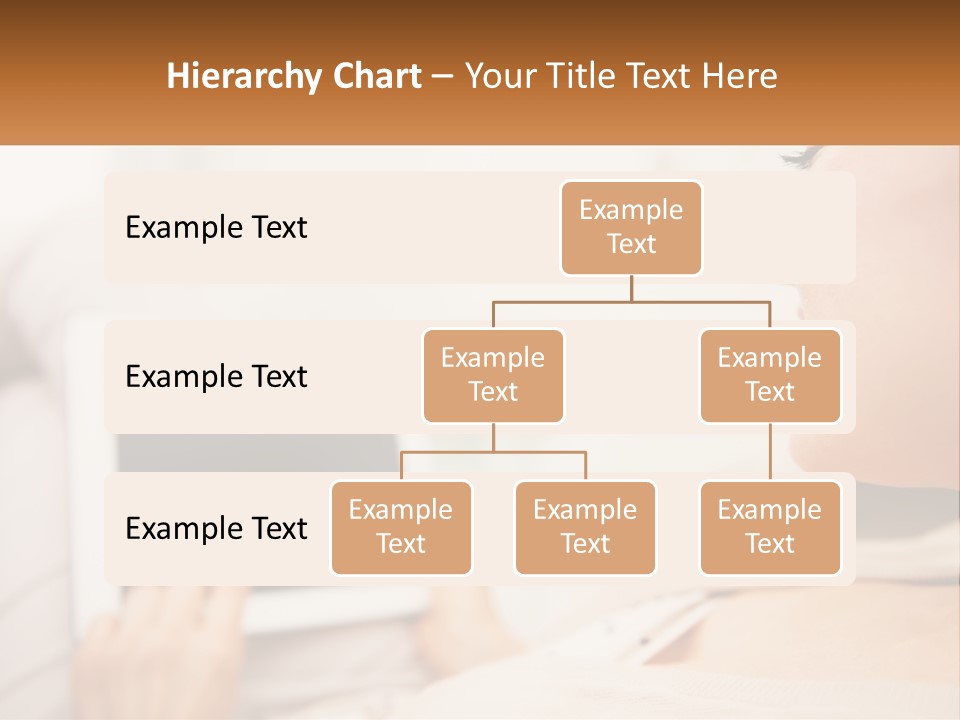 Hierarchy Chart – Your Title Text Here

Example Text

Example Text

Example Text

Example Text

Example Text

Example Text

Example Text

Example Text

Example Text